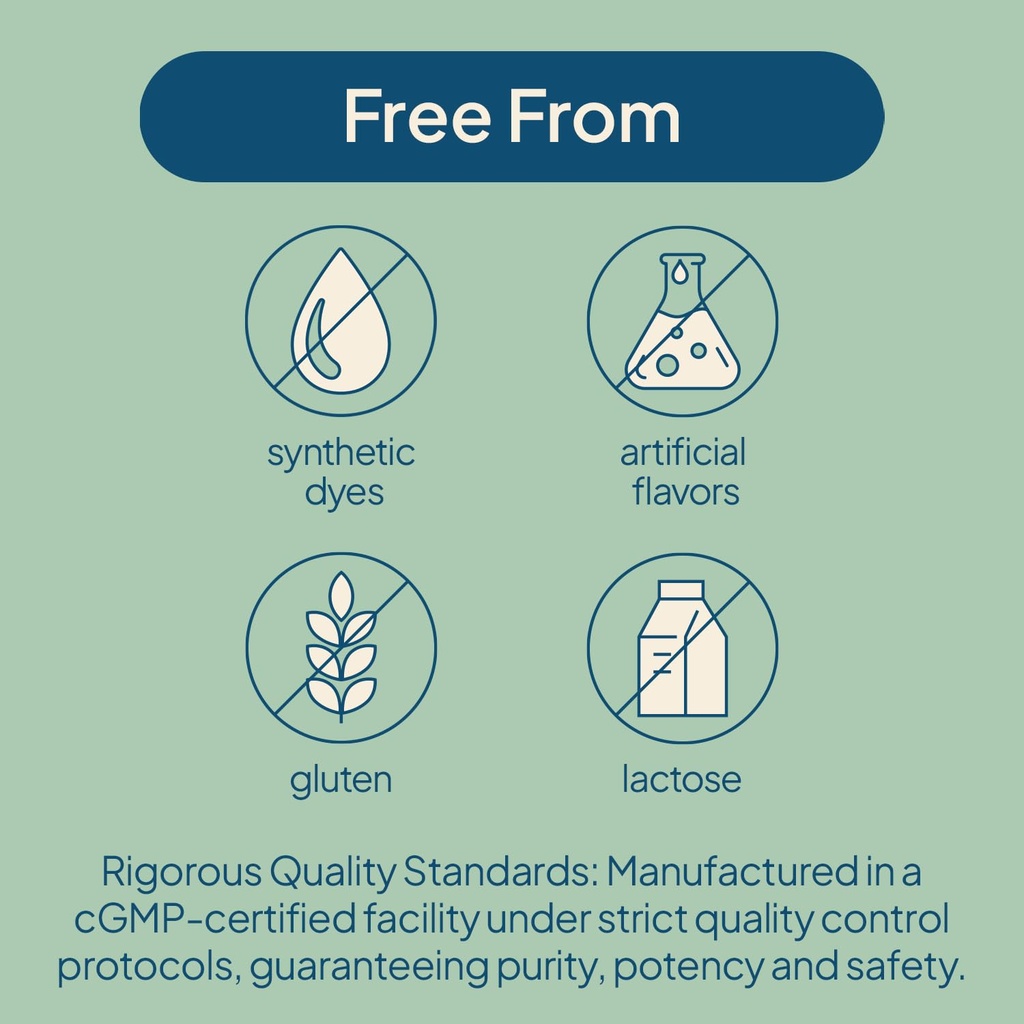 Free From

synthetic dyes

artificial flavors

gluten

lactose

Rigorous Quality Standards: Manufactured in a cGMP-certified facility under strict quality control protocols, guaranteeing purity, potency and safety.